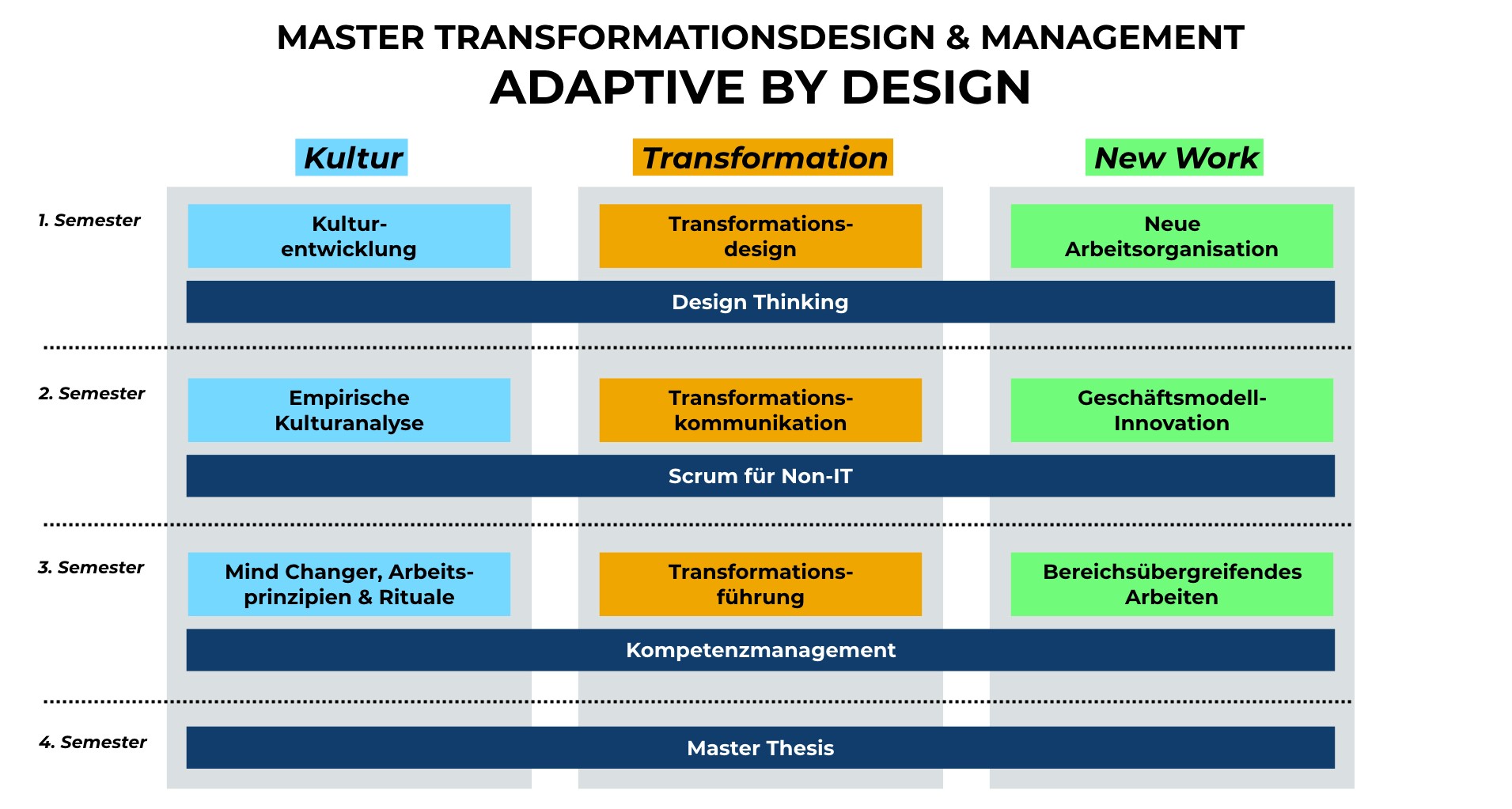 MASTER TRANSFORMATIONSDESIGN & MANAGEMENT
ADAPTIVE BY DESIGN

Kultur
Transformation
New Work

1. Semester
Kulturentwicklung
Transformationsdesign
Neue Arbeitsorganisation
Design Thinking

2. Semester
Empirische Kulturanalyse
Transformationskommunikation
Geschäftsmodell-Innovation
Scrum für Non-IT

3. Semester
Mind Changer, Arbeitsprinzipien & Rituale
Transformationsführung
Bereichsübergreifendes Arbeiten
Kompetenzmanagement

4. Semester
Master Thesis